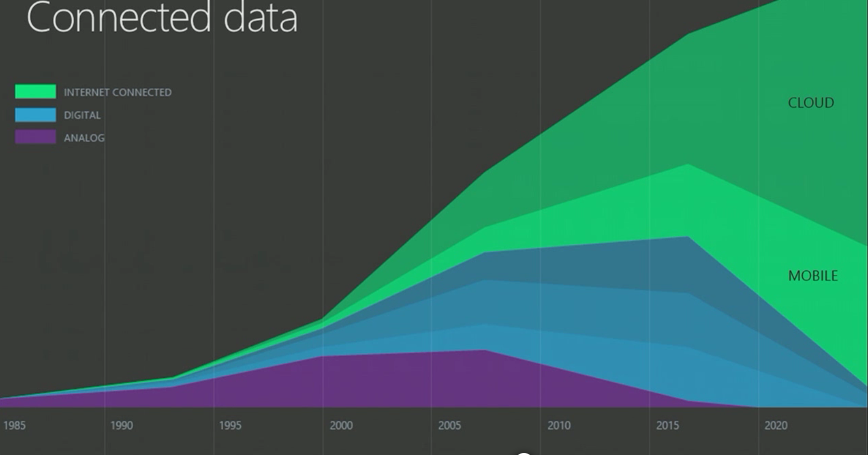 Connected data

INTERNET CONNECTED
DIGITAL
ANALOG

CLOUD

MOBILE

1985
1990
1995
2000
2005
2010
2015
2020